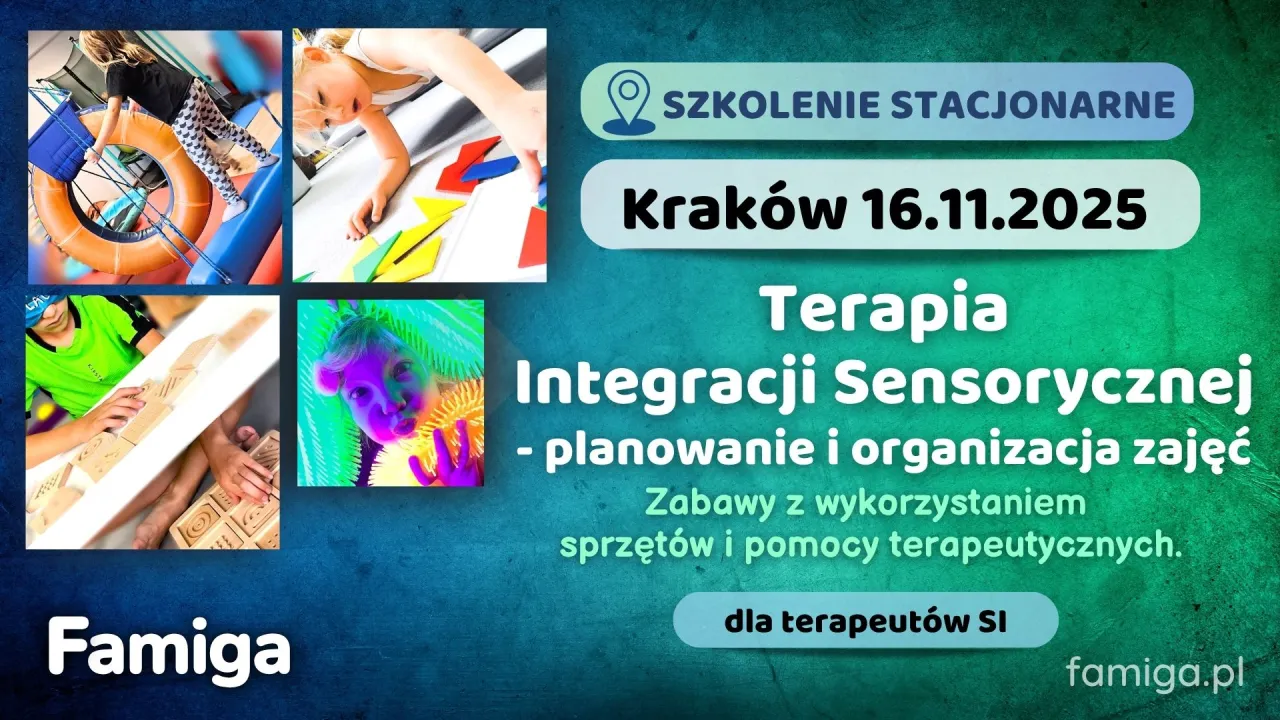 SZKOLENIE STACJONARNE

Kraków 16.11.2025

Terapia Integracji Sensorycznej - planowanie i organizacja zajęć

Zabawy z wykorzystaniem sprzętów i pomocy terapeutycznych.

dla terapeutów SI

Famiga

famiga.pl